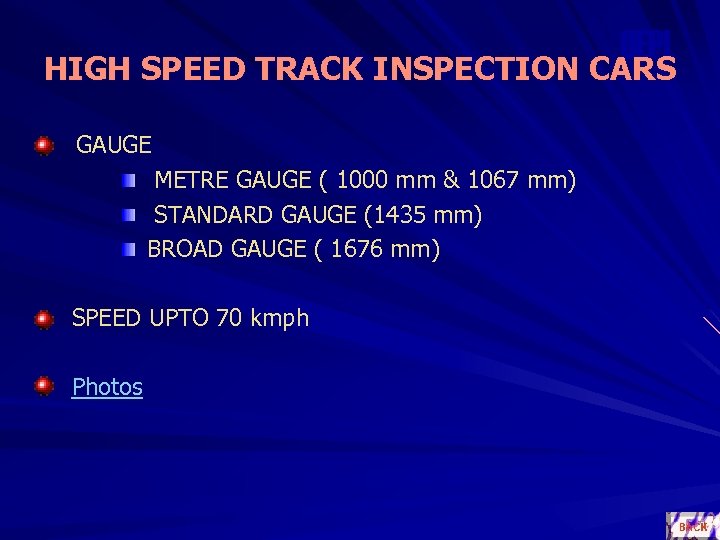 HIGH SPEED TRACK INSPECTION CARS

GAUGE

METRE GAUGE ( 1000 mm & 1067 mm)

STANDARD GAUGE (1435 mm)

BROAD GAUGE ( 1676 mm)

SPEED UPTO 70 kmph

Photos

BACK